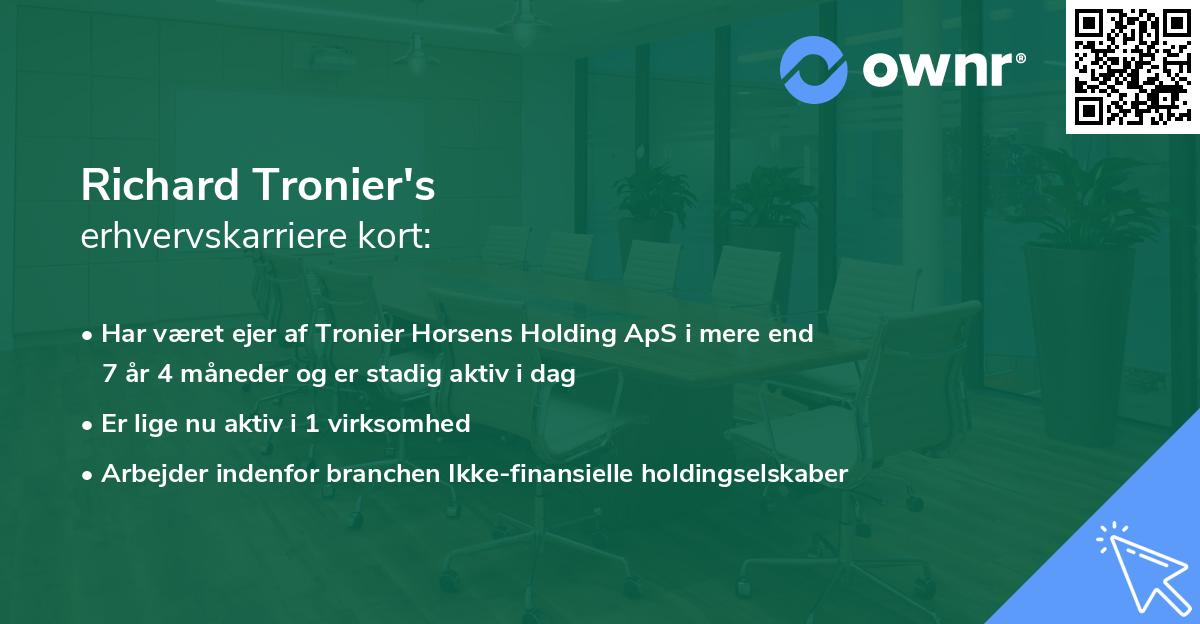 ownr®

Richard Tronier's
erhvervskarriere kort:

• Har været ejer af Tronier Horsens Holding ApS i mere end 7 år 4 måneder og er stadig aktiv i dag

• Er lige nu aktiv i 1 virksomhed

• Arbejder indenfor branchen Ikke-finansielle holdingselskaber